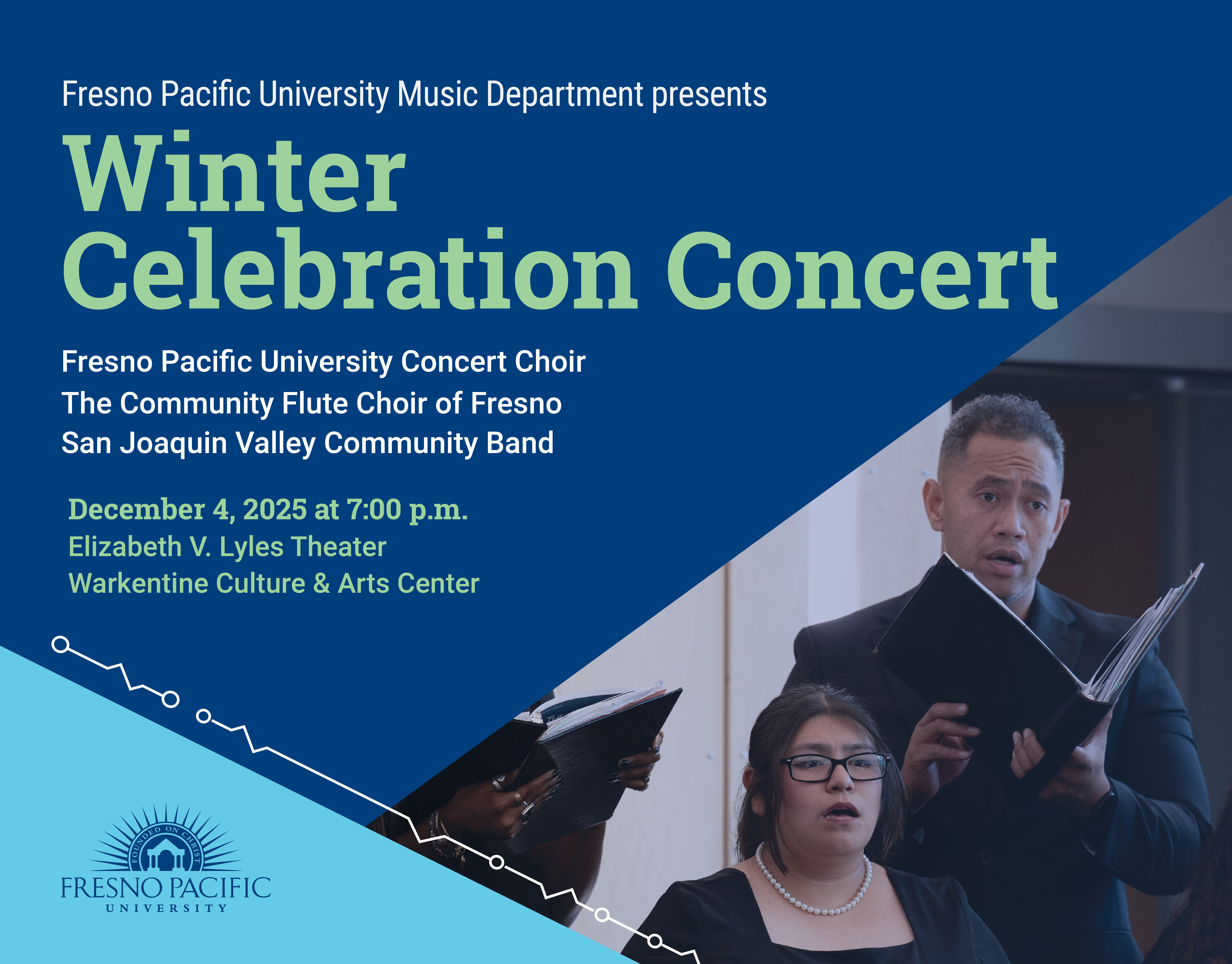 Fresno Pacific University Music Department presents

Winter Celebration Concert

Fresno Pacific University Concert Choir
The Community Flute Choir of Fresno
San Joaquin Valley Community Band

December 4, 2025 at 7:00 p.m.
Elizabeth V. Lyles Theater
Warkentine Culture & Arts Center

FOUNDED ON CHRIST
FRESNO PACIFIC
UNIVERSITY